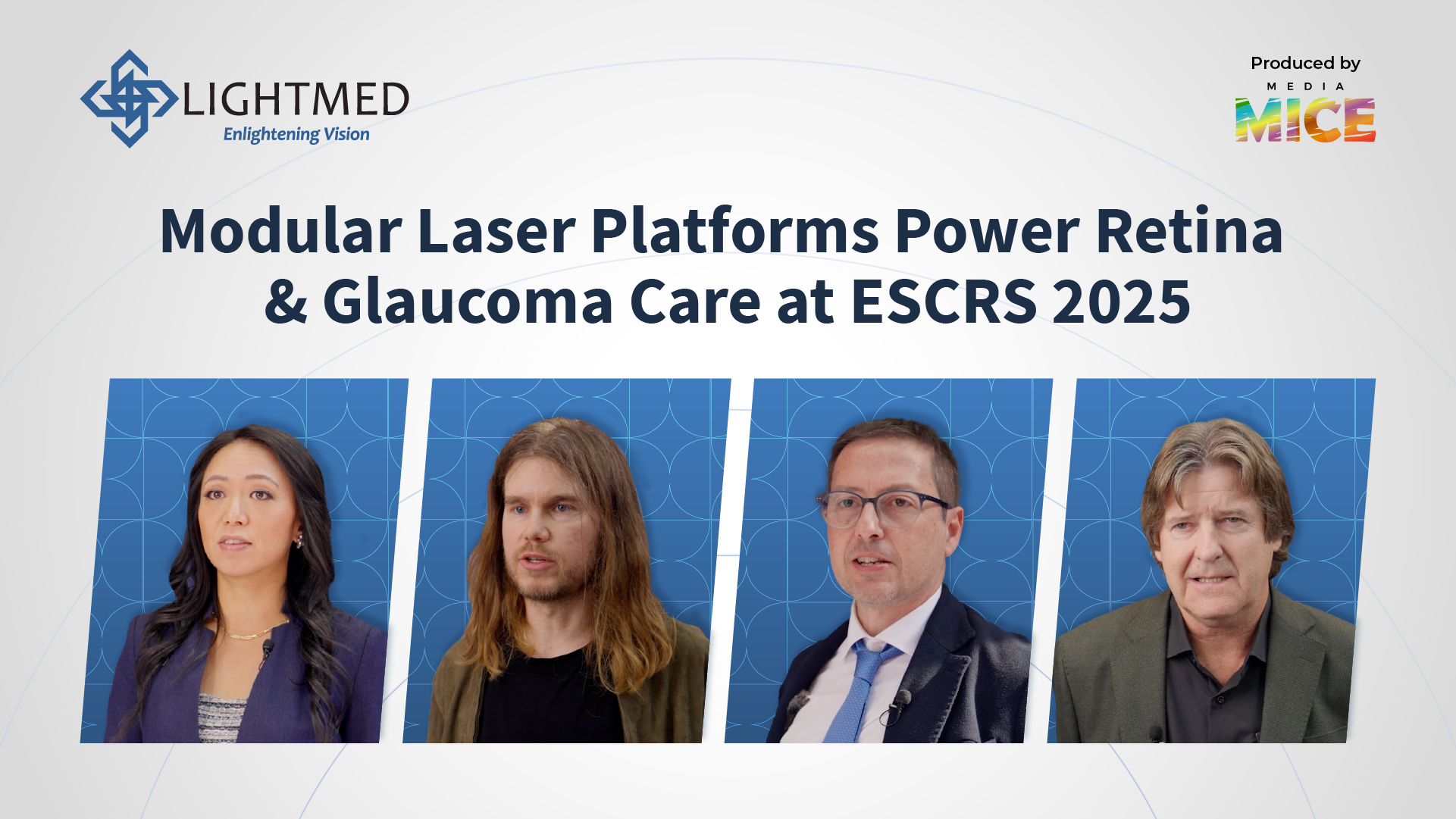 LIGHTMED
Enlightening Vision

Produced by
MEDIA
MICE

Modular Laser Platforms Power Retina & Glaucoma Care at ESCRS 2025